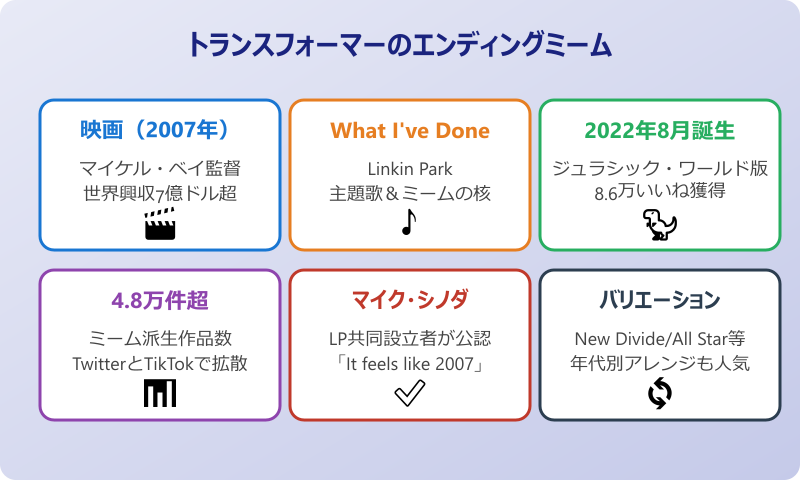 トランスフォーマーのエンディングミーム

映画（2007年）

マイケル・ベイ監督
世界興収7億ドル超

What I've Done

Linkin Park
主題歌＆ミームの核

2022年8月誕生

ジュラシック・ワールド版
8.6万いいね獲得

4.8万件超

ミーム派生作品数
TwitterとTikTokで拡散

マイク･シノダ

LP共同設立者が公認
「It feels like 2007」

バリエーション

New Divide/All Star等
年代別アレンジも人気